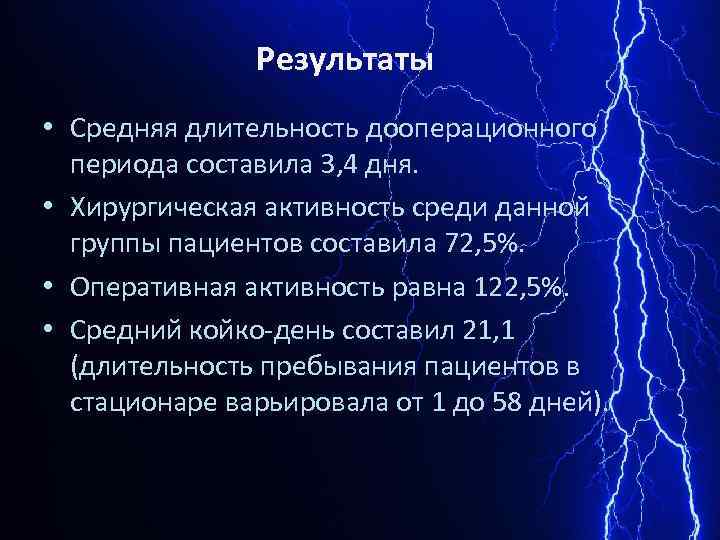 Результаты

• Средняя длительность дооперационного периода составила 3,4 дня.

• Хирургическая активность среди данной группы пациентов составила 72,5%.

• Оперативная активность равна 122,5%.

• Средний койко-день составил 21,1 (длительность пребывания пациентов в стационаре варьировала от 1 до 58 дней).